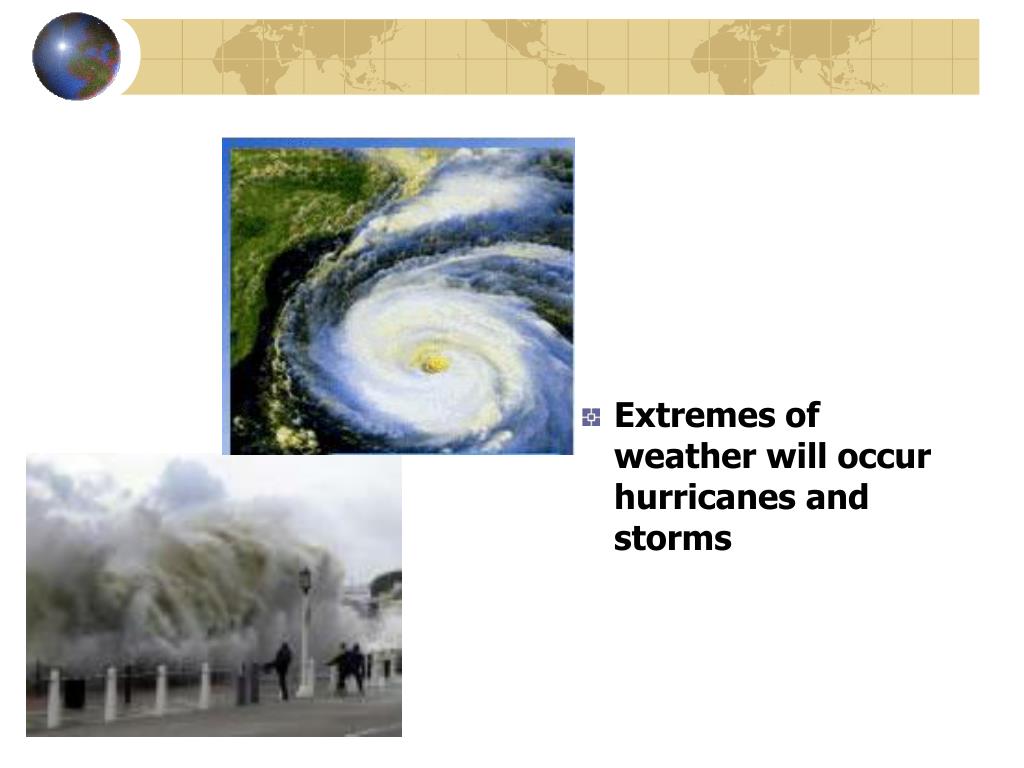 Extremes of weather will occur hurricanes and storms